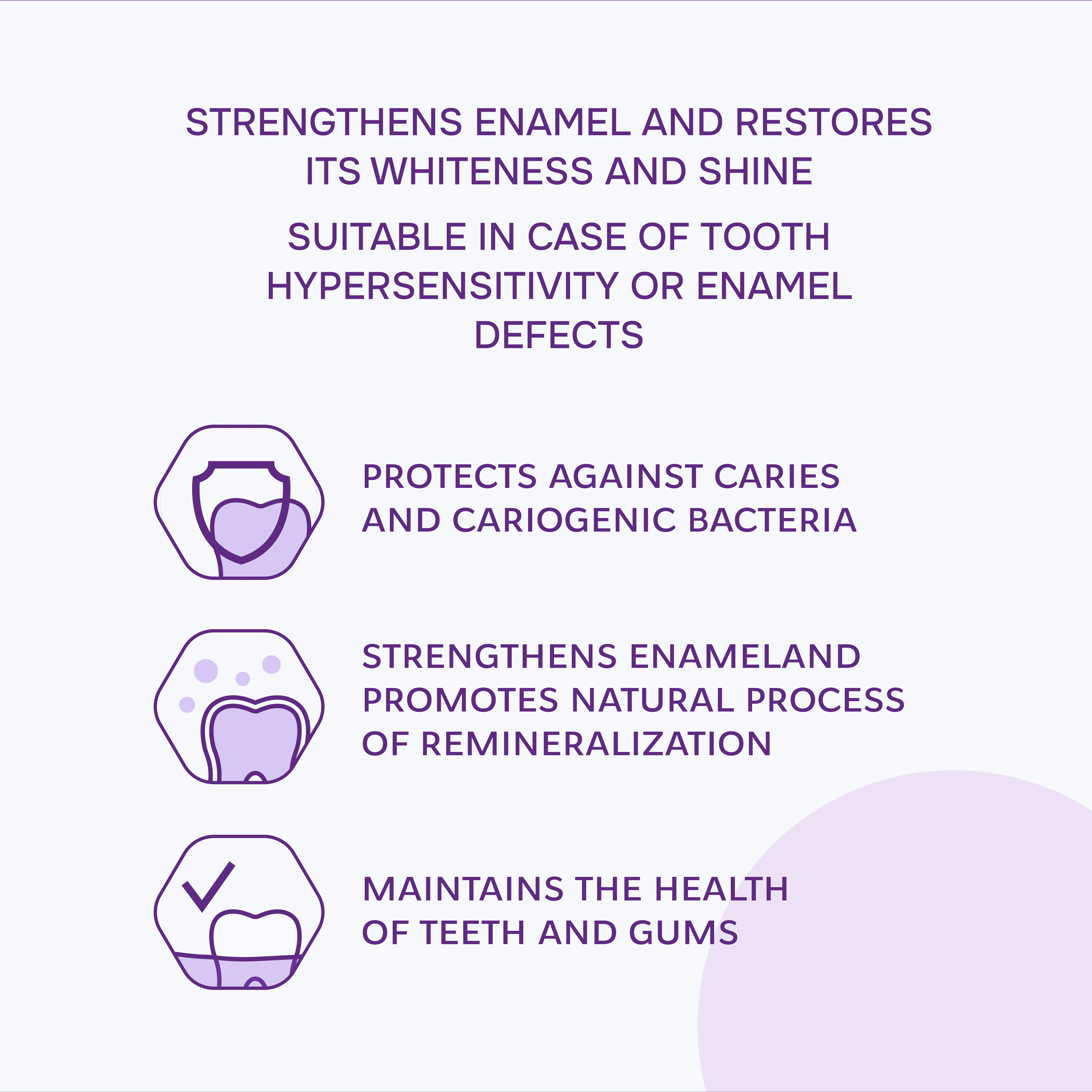 STRENGTHENS ENAMEL AND RESTORES ITS WHITENESS AND SHINE

SUITABLE IN CASE OF TOOTH HYPERSENSITIVITY OR ENAMEL DEFECTS

PROTECTS AGAINST CARIES AND CARIOGENIC BACTERIA

STRENGTHENS ENAMELAND PROMOTES NATURAL PROCESS OF REMINERALIZATION

MAINTAINS THE HEALTH OF TEETH AND GUMS